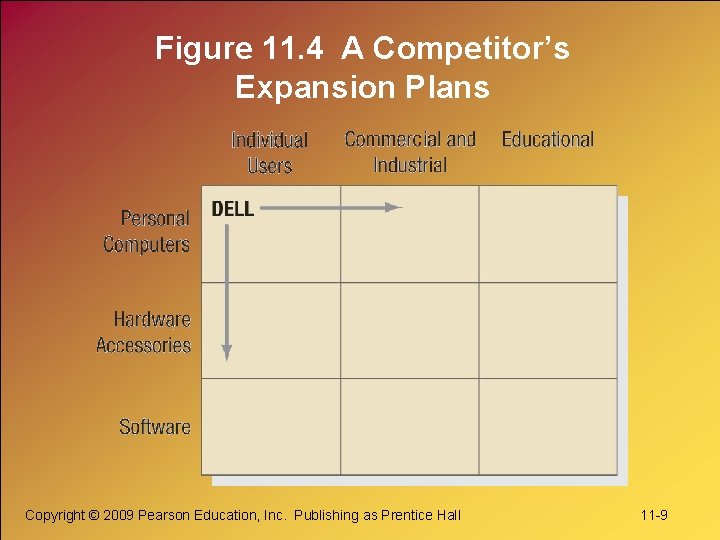 Figure 11.4 A Competitor's Expansion Plans

| | Individual Users | Commercial and Industrial | Educational |
|---|---|---|---|
| Personal Computers | DELL | | |
| Hardware Accessories | | | |
| Software | | | |

Copyright © 2009 Pearson Education, Inc. Publishing as Prentice Hall

11-9